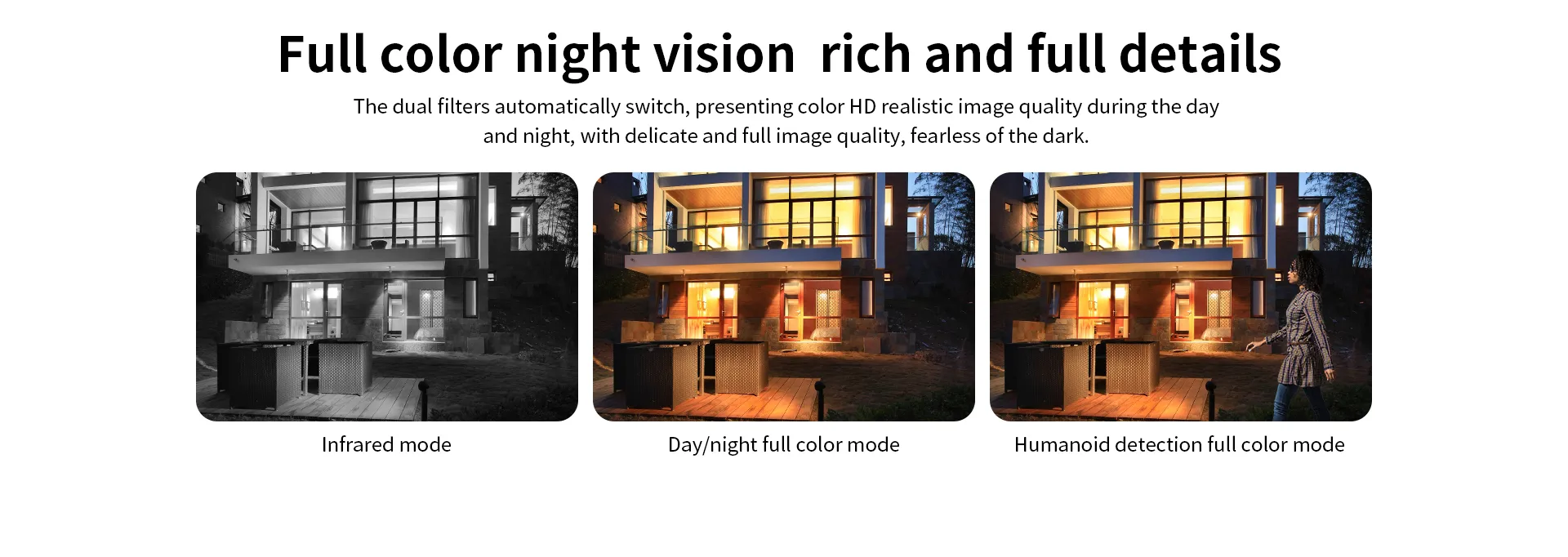 Full color night vision  rich and full details

The dual filters automatically switch, presenting color HD realistic image quality during the day and night, with delicate and full image quality, fearless of the dark.

Infrared mode

Day/night full color mode

Humanoid detection full color mode